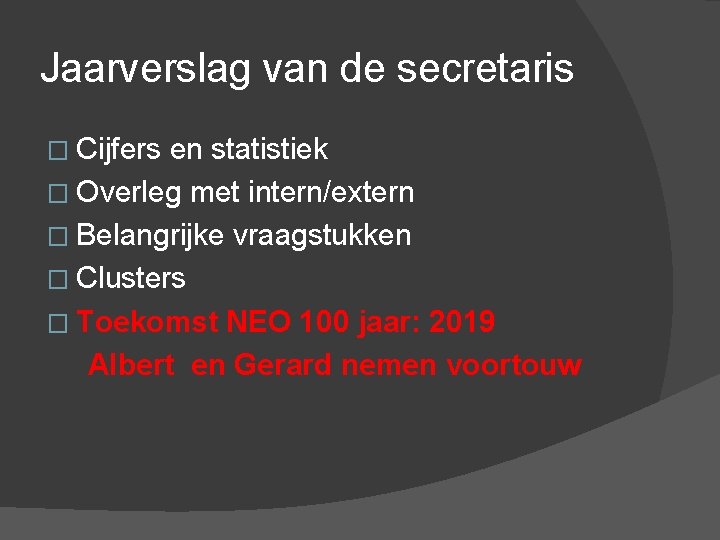 Jaarverslag van de secretaris

□ Cijfers en statistiek
□ Overleg met intern/extern
□ Belangrijke vraagstukken
□ Clusters
□ Toekomst NEO 100 jaar: 2019
Albert en Gerard nemen voortouw